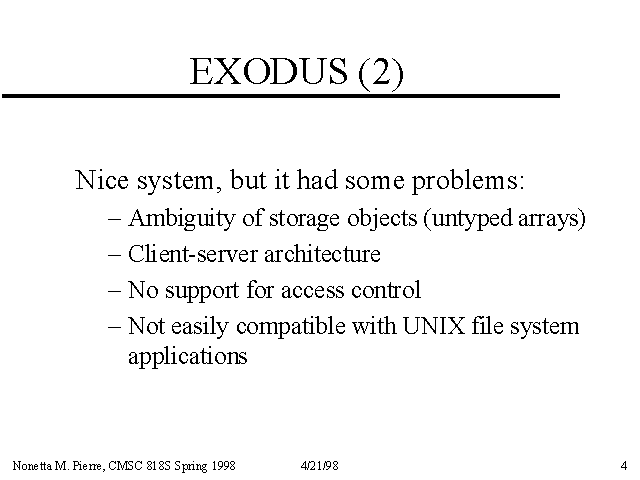 EXODUS (2)

Nice system, but it had some problems:
– Ambiguity of storage objects (untyped arrays)
– Client-server architecture
– No support for access control
– Not easily compatible with UNIX file system applications

Nonetta M. Pierre, CMSC 818S Spring 1998 4/21/98 4